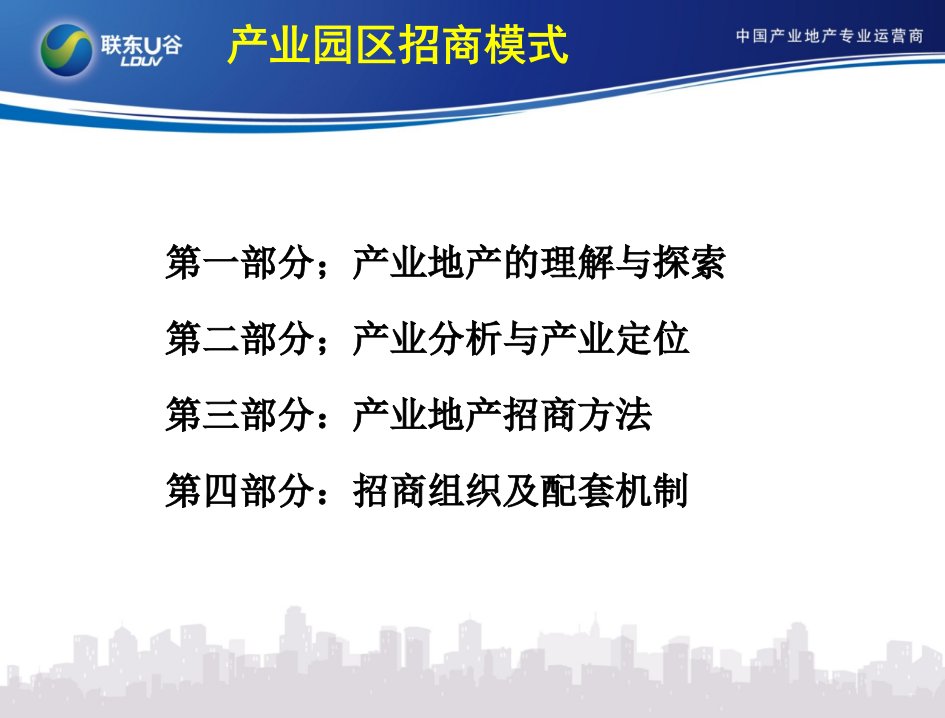 联东U谷
LDUV

产业园区招商模式

中国产业地产专业运营商

第一部分；产业地产的理解与探索

第二部分；产业分析与产业定位

第三部分：产业地产招商方法

第四部分：招商组织及配套机制